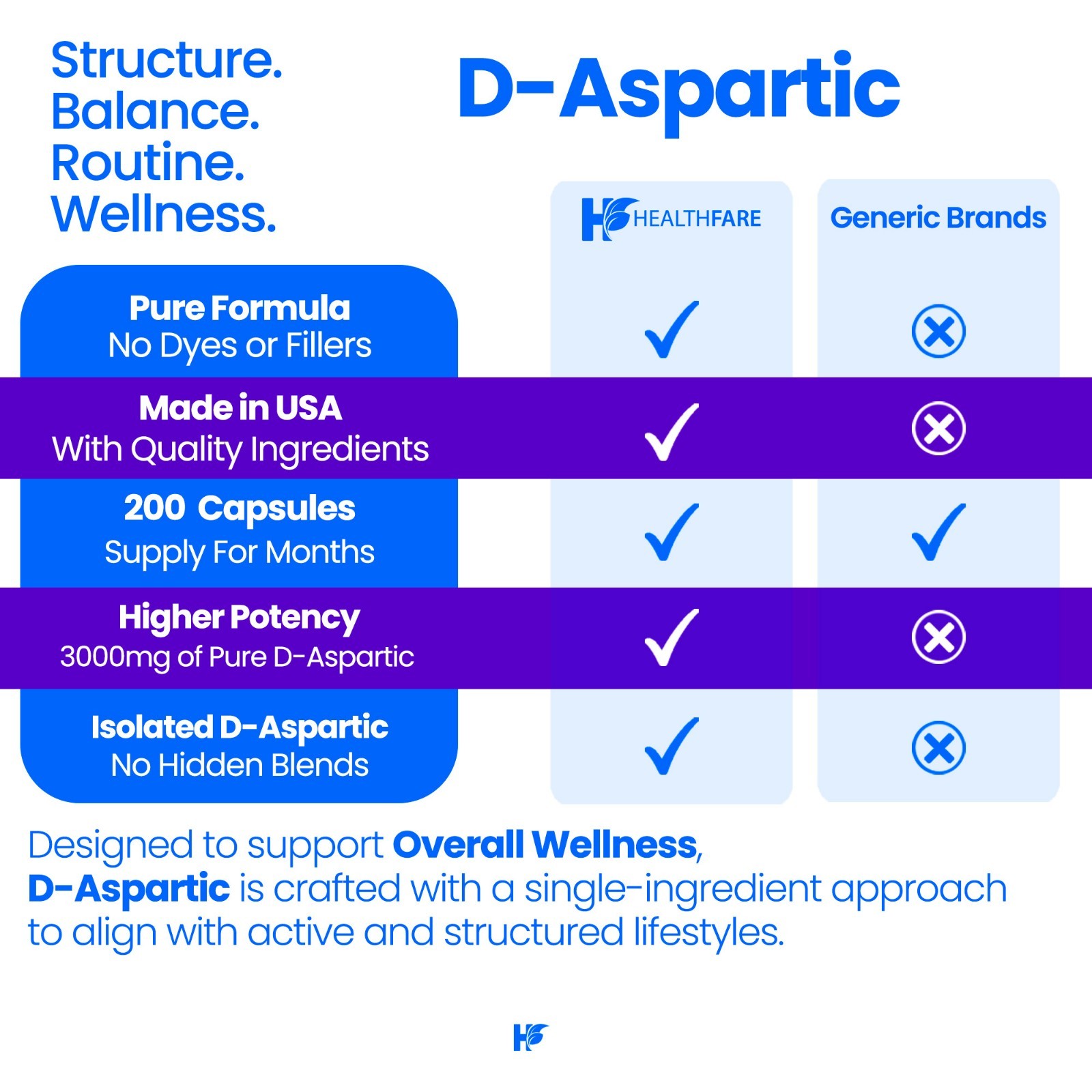 Structure.
Balance.
Routine.
Wellness.

D-Aspartic

| | HEALTHFARE | Generic Brands |
|---|---|---|
| Pure Formula No Dyes or Fillers | ✓ | ⊗ |
| Made in USA With Quality Ingredients | ✓ | ⊗ |
| 200 Capsules Supply For Months | ✓ | ✓ |
| Higher Potency 3000mg of Pure D-Aspartic | ✓ | ⊗ |
| Isolated D-Aspartic No Hidden Blends | ✓ | ⊗ |

Designed to support Overall Wellness, D-Aspartic is crafted with a single-ingredient approach to align with active and structured lifestyles.